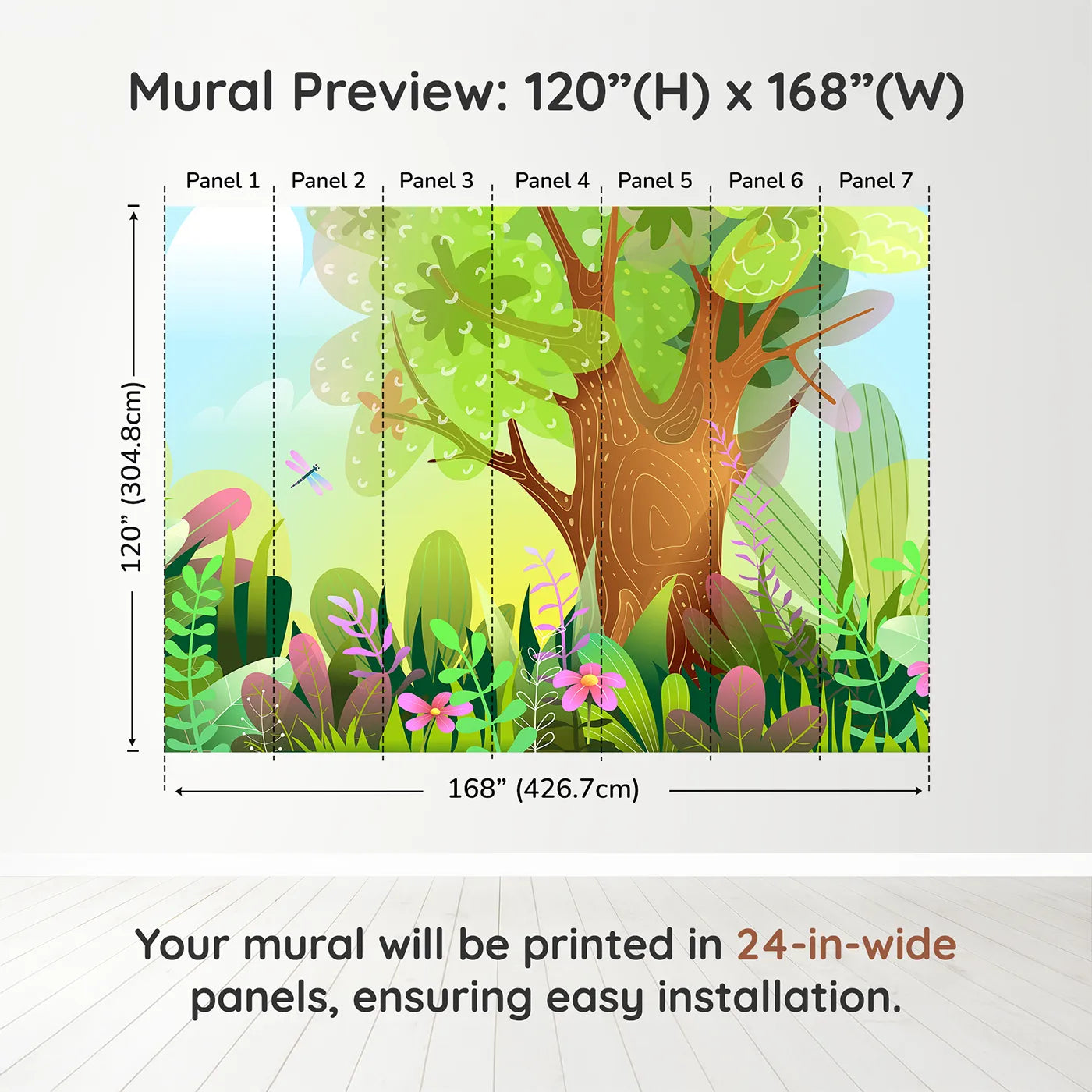 Mural Preview: 120”(H) x 168”(W)

Panel 1 Panel 2 Panel 3 Panel 4 Panel 5 Panel 6 Panel 7

120” (304.8cm)

168” (426.7cm)

Your mural will be printed in 24-in-wide panels, ensuring easy installation.